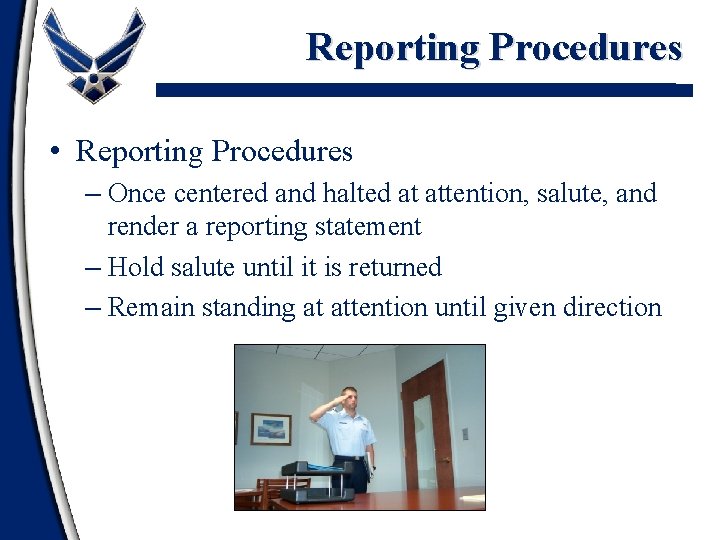 Reporting Procedures

• Reporting Procedures
– Once centered and halted at attention, salute, and render a reporting statement
– Hold salute until it is returned
– Remain standing at attention until given direction